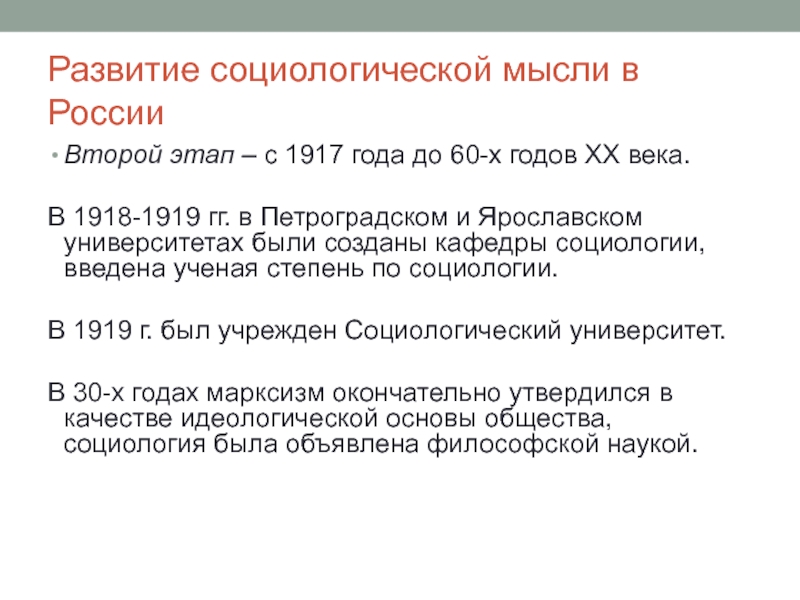 Развитие социологической мысли в России

• Второй этап – с 1917 года до 60-х годов XX века.

В 1918-1919 гг. в Петроградском и Ярославском университетах были созданы кафедры социологии, введена ученая степень по социологии.

В 1919 г. был учрежден Социологический университет.

В 30-х годах марксизм окончательно утвердился в качестве идеологической основы общества, социология была объявлена философской наукой.